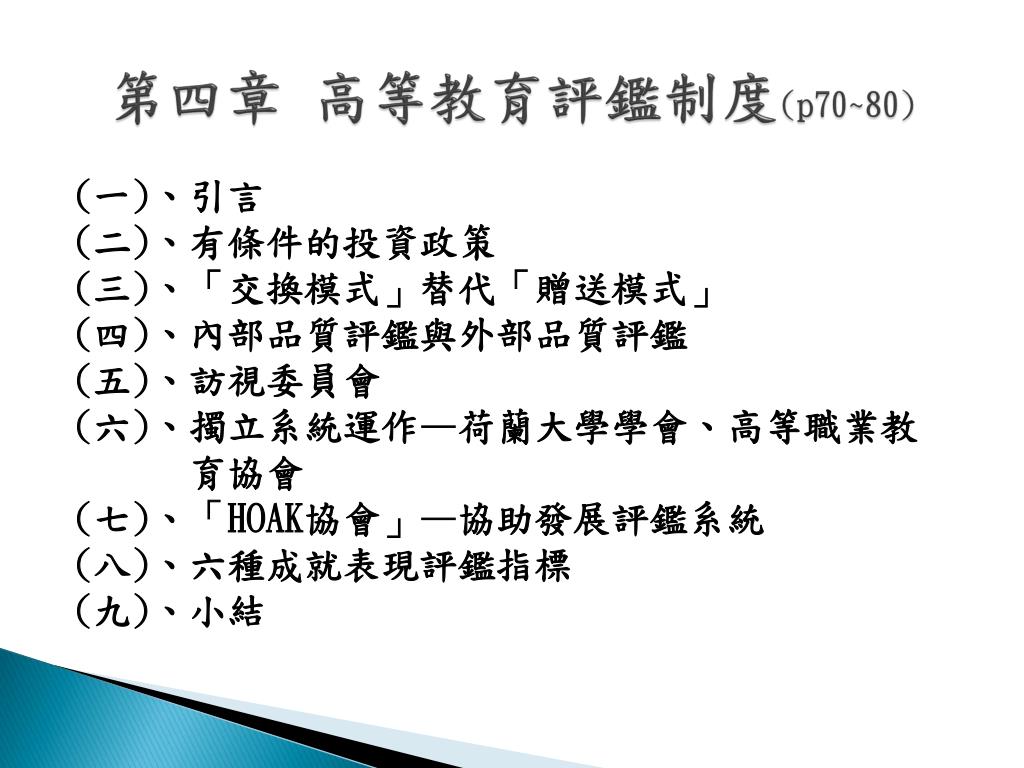 第四章 高等教育評鑑制度(p70~80)

(一)、引言
(二)、有條件的投資政策
(三)、「交換模式」替代「贈送模式」
(四)、內部品質評鑑與外部品質評鑑
(五)、訪視委員會
(六)、獨立系統運作—荷蘭大學學會、高等職業教育協會
(七)、「HOAK協會」—協助發展評鑑系統
(八)、六種成就表現評鑑指標
(九)、小結